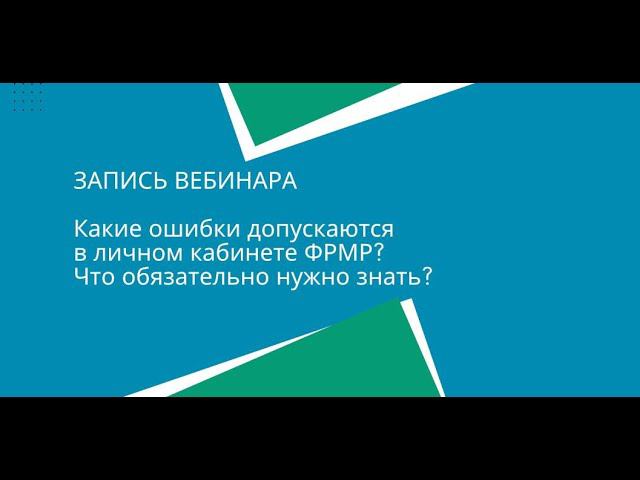 ЗАПИСЬ ВЕБИНАРА

Какие ошибки допускаются в личном кабинете ФРМР? Что обязательно нужно знать?